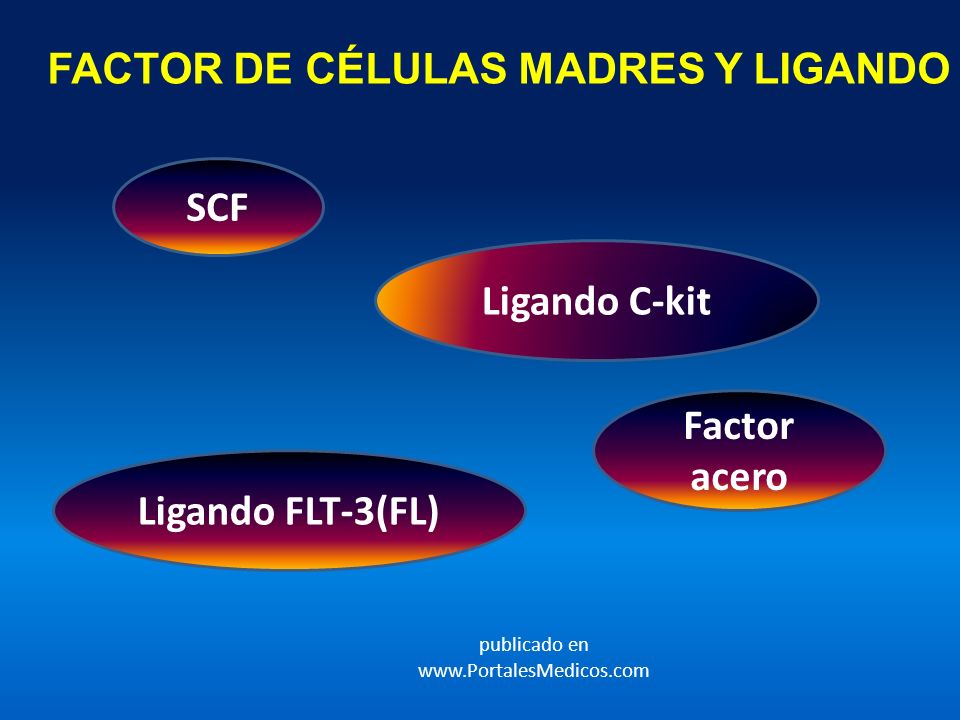 FACTOR DE CÉLULAS MADRES Y LIGANDO

SCF

Ligando C-kit

Factor acero

Ligando FLT-3(FL)

publicado en
www.PortalesMedicos.com